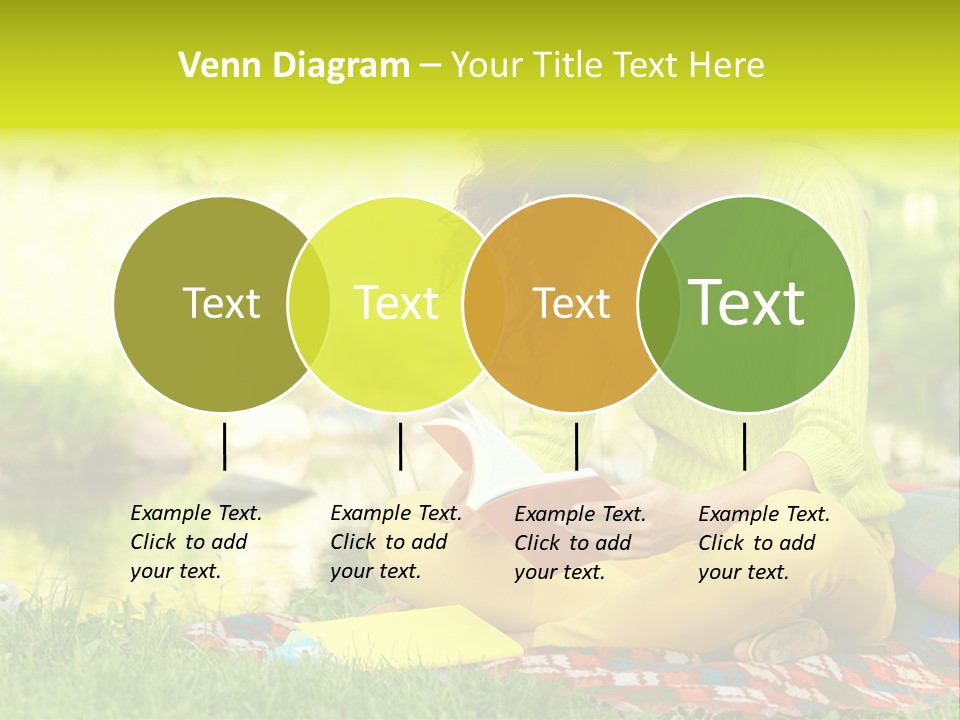 Venn Diagram – Your Title Text Here

Text

Text

Text

Text

Example Text. Click to add your text.

Example Text. Click to add your text.

Example Text. Click to add your text.

Example Text. Click to add your text.